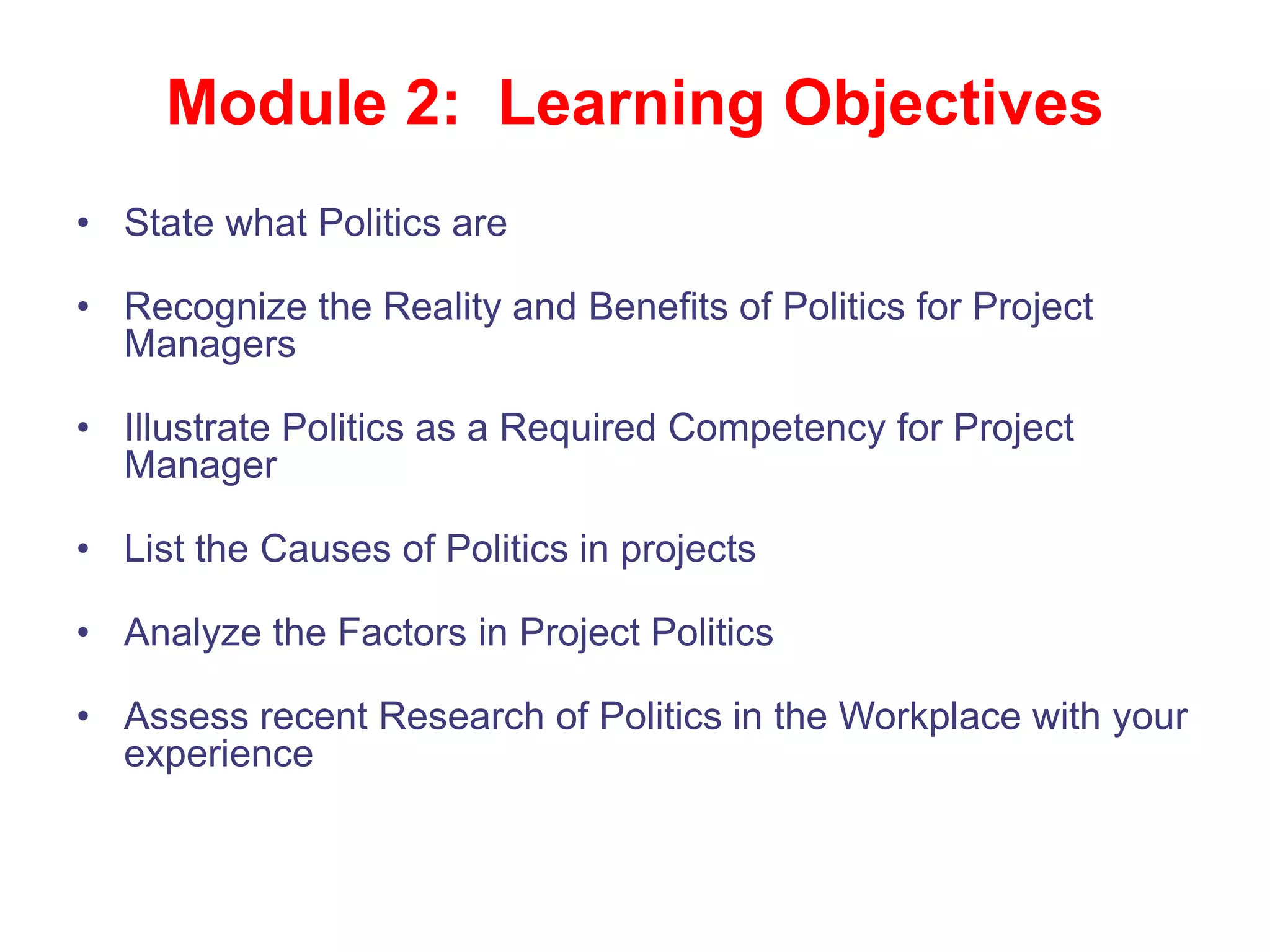 Module 2: Learning Objectives

• State what Politics are

• Recognize the Reality and Benefits of Politics for Project Managers

• Illustrate Politics as a Required Competency for Project Manager

• List the Causes of Politics in projects

• Analyze the Factors in Project Politics

• Assess recent Research of Politics in the Workplace with your experience